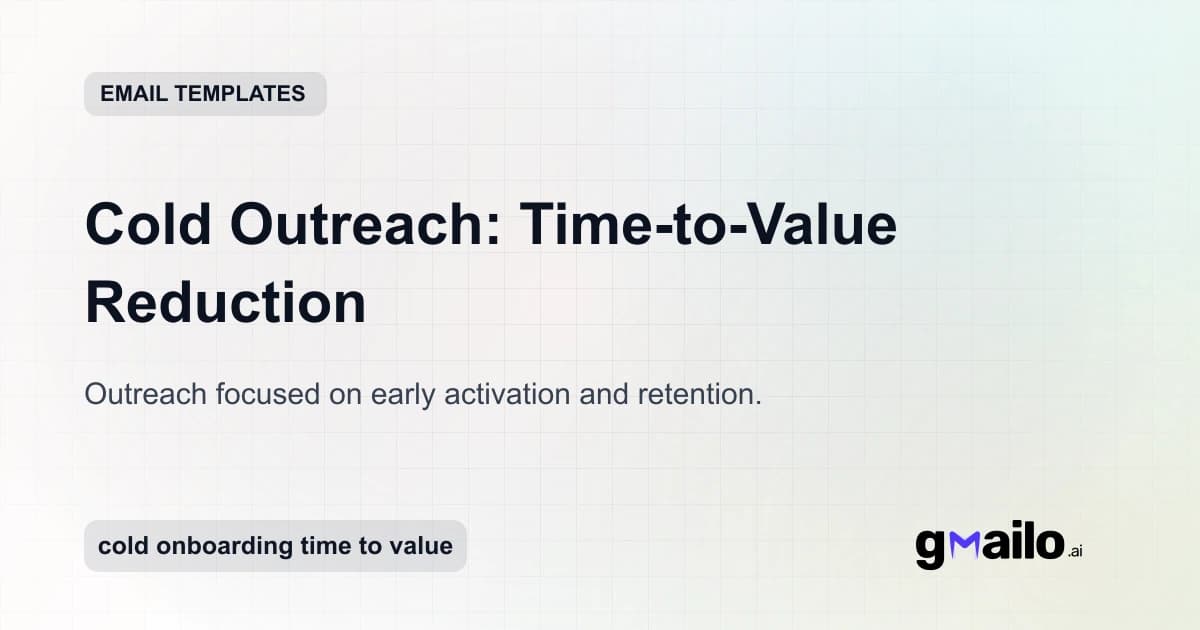 EMAIL TEMPLATES

Cold Outreach: Time-to-Value Reduction

Outreach focused on early activation and retention.

cold onboarding time to value

gmailo.ai